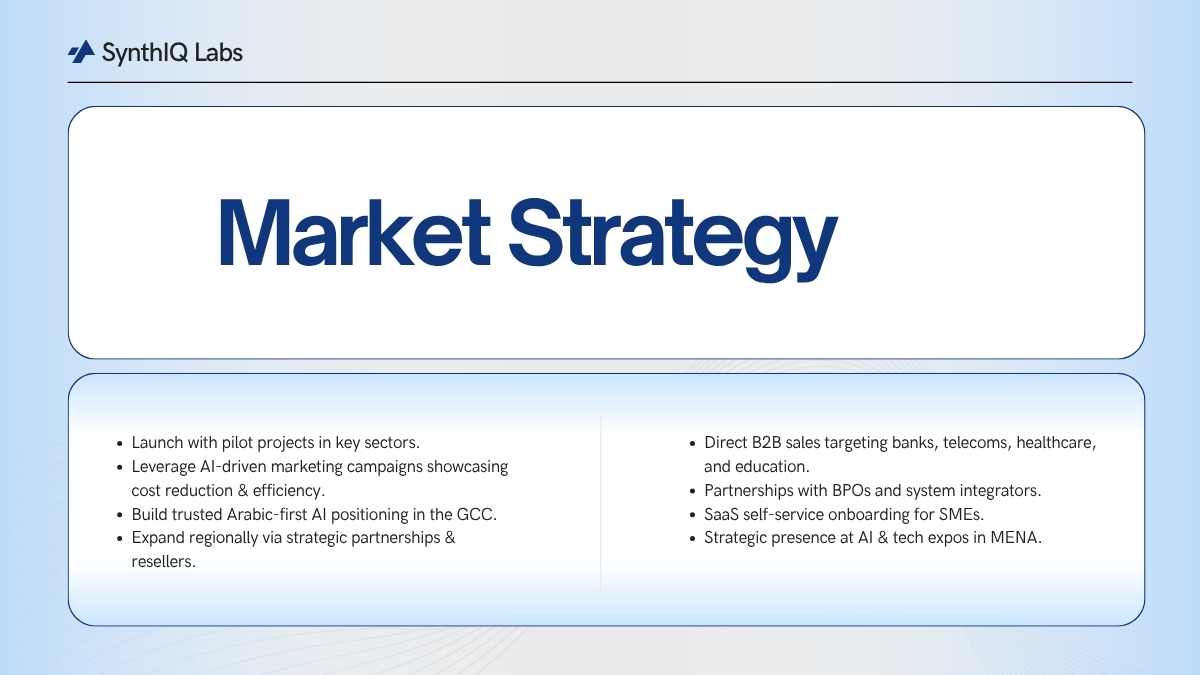 SynthIQ Labs

Market Strategy

- Launch with pilot projects in key sectors.
- Leverage AI-driven marketing campaigns showcasing cost reduction & efficiency.
- Build trusted Arabic-first AI positioning in the GCC.
- Expand regionally via strategic partnerships & resellers.

- Direct B2B sales targeting banks, telecoms, healthcare, and education.
- Partnerships with BPOs and system integrators.
- SaaS self-service onboarding for SMEs.
- Strategic presence at AI & tech expos in MENA.